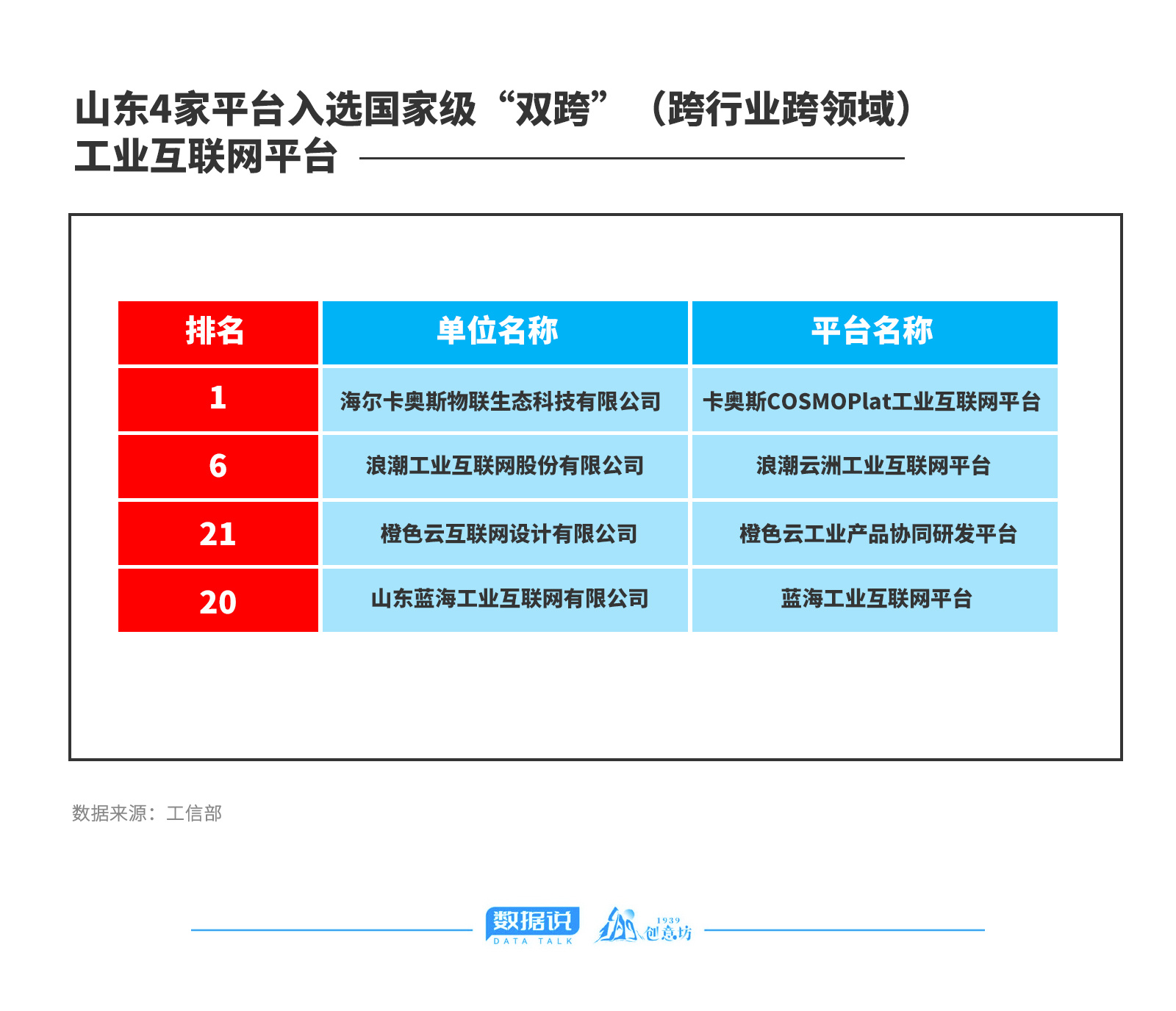 山东4家平台入选国家级“双跨”（跨行业跨领域）工业互联网平台

| 排名 | 单位名称 | 平台名称 |
|---|---|---|
| 1 | 海尔卡奥斯物联生态科技有限公司 | 卡奥斯COSMOPlat工业互联网平台 |
| 6 | 浪潮工业互联网股份有限公司 | 浪潮云洲工业互联网平台 |
| 21 | 橙色云互联网设计有限公司 | 橙色云工业产品协同研发平台 |
| 20 | 山东蓝海工业互联网有限公司 | 蓝海工业互联网平台 |

数据来源：工信部

数据说 DATA TALK 1939 创意坊